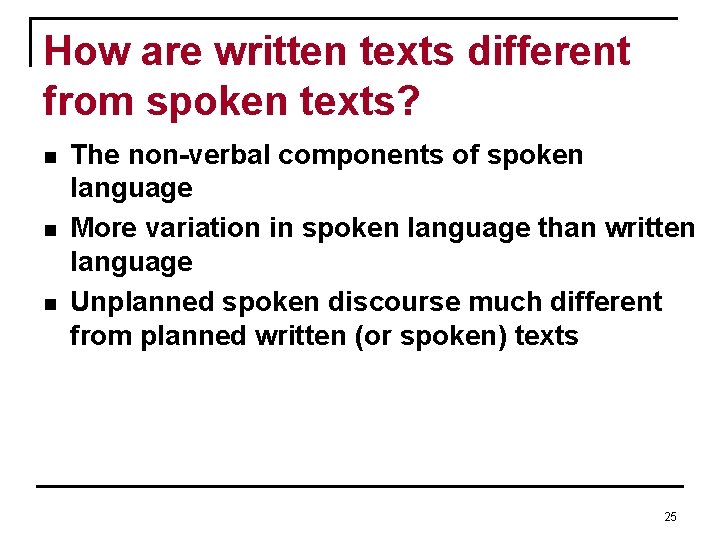 How are written texts different from spoken texts?

• The non-verbal components of spoken language
• More variation in spoken language than written language
• Unplanned spoken discourse much different from planned written (or spoken) texts

25